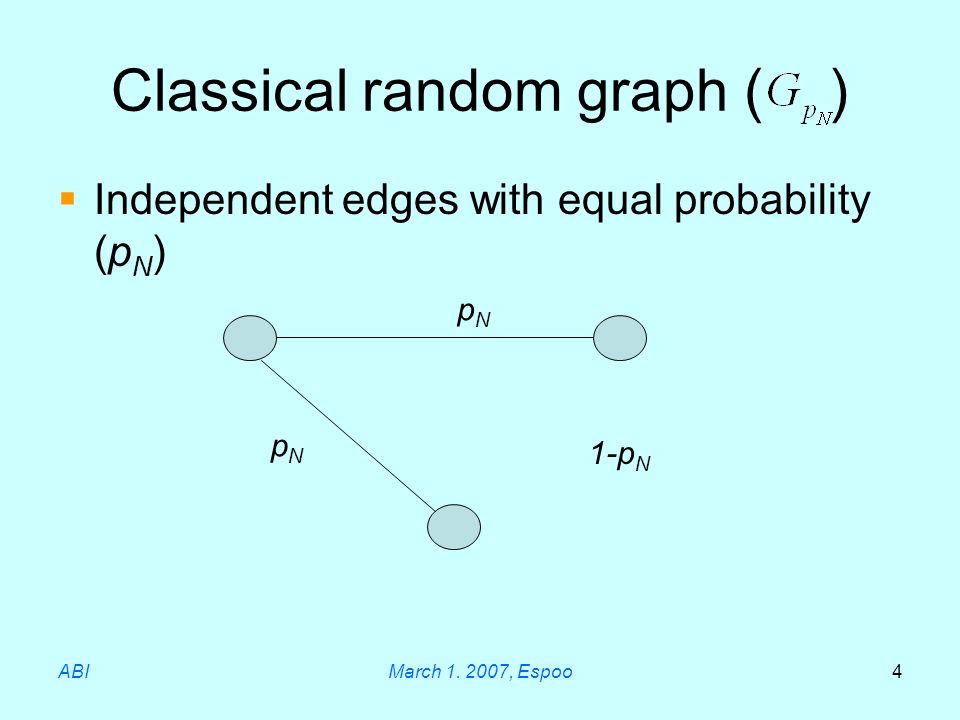 Classical random graph ($G_{p_N}$)

Independent edges with equal probability ($p_N$)

$p_N$

$p_N$

$1-p_N$

ABI

March 1. 2007, Espoo

4